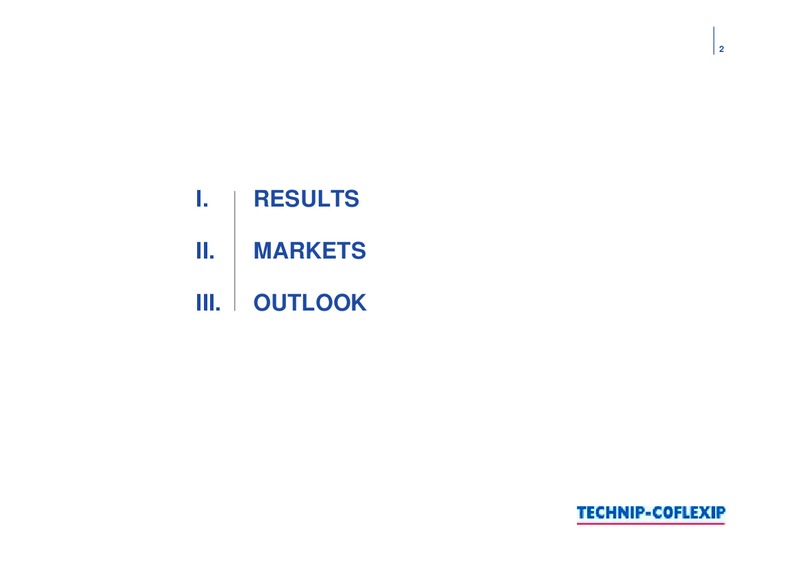 2

I. RESULTS

II. MARKETS

III. OUTLOOK

TECHNIP-COFLEXIP